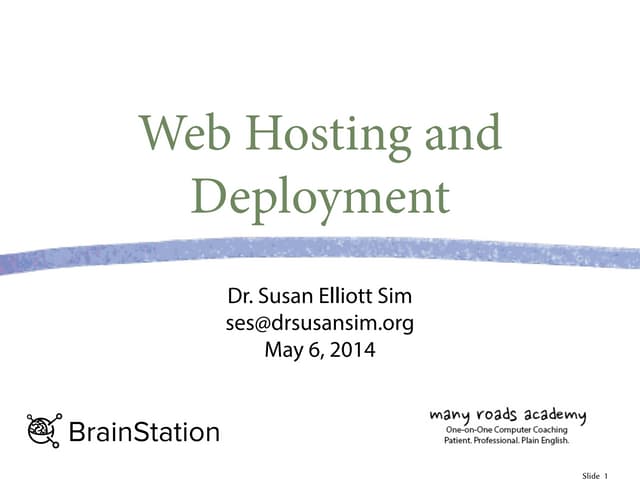 Web Hosting and Deployment

Dr. Susan Elliott Sim
ses@drsusansim.org
May 6, 2014

BrainStation

many roads academy
One-on-One Computer Coaching
Patient. Professional. Plain English.

Slide 1